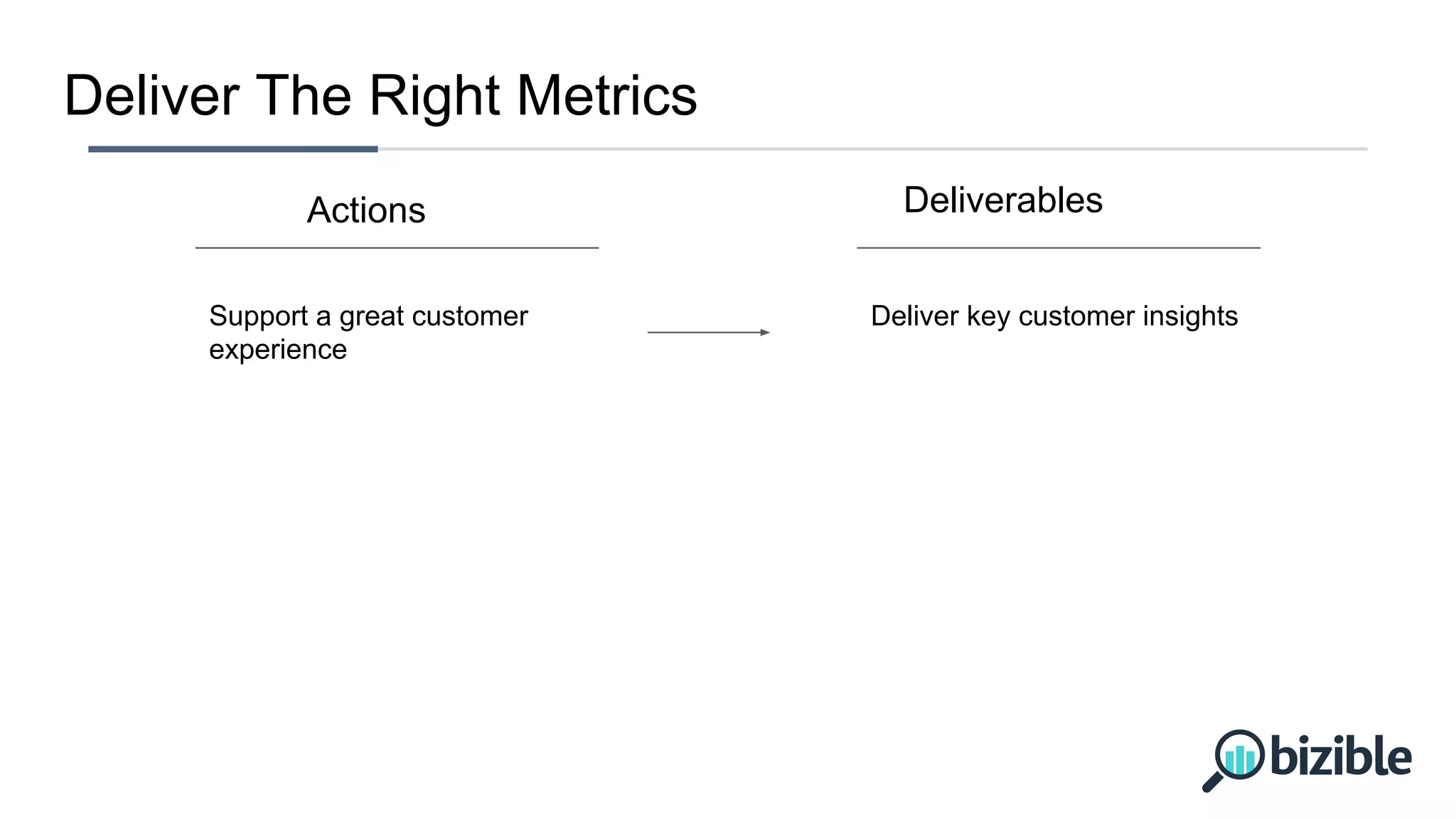 Deliver The Right Metrics

Actions

Support a great customer experience

Deliverables

Deliver key customer insights

bizible